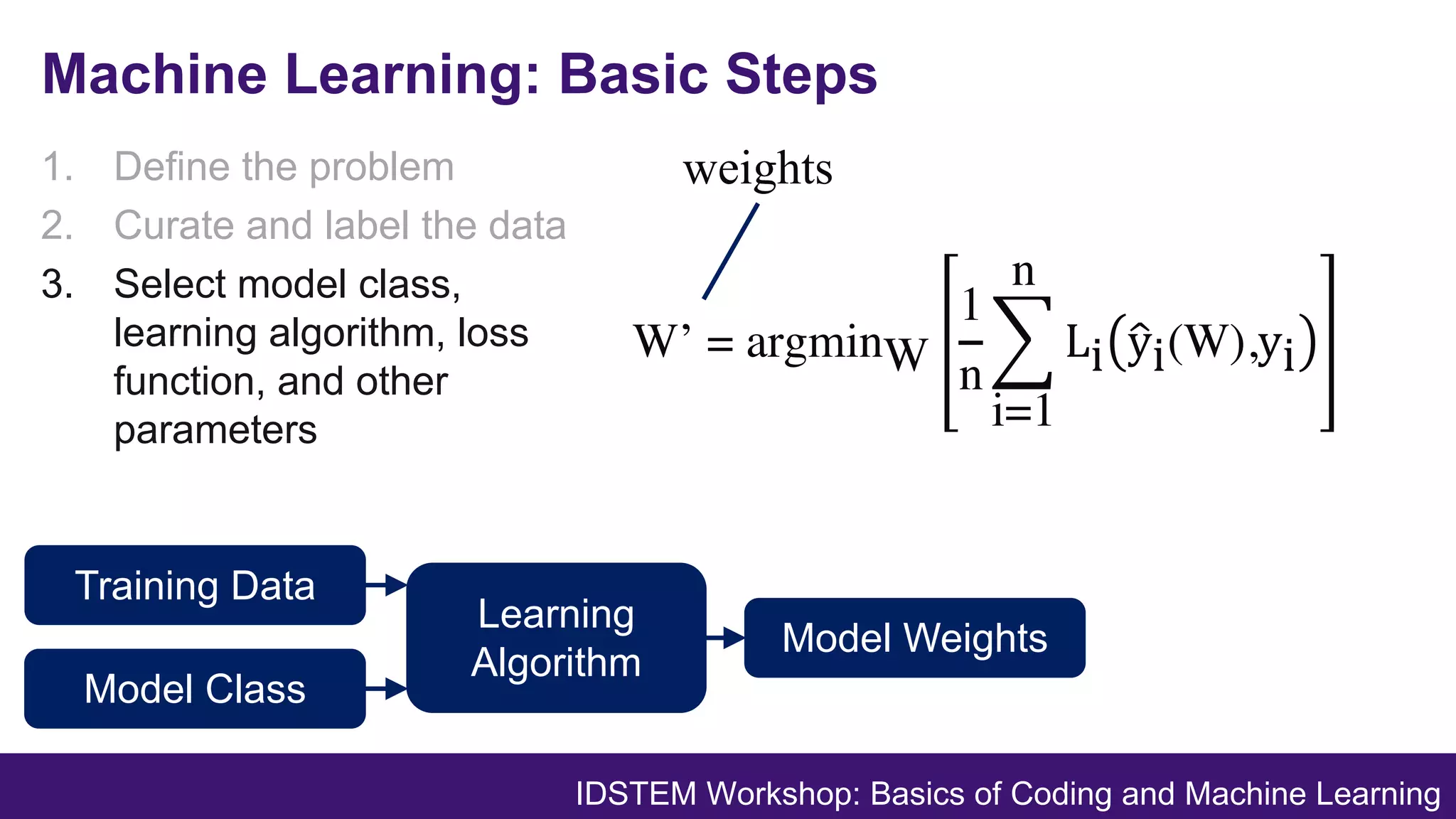 Machine Learning: Basic Steps

1. Define the problem
2. Curate and label the data
3. Select model class, learning algorithm, loss function, and other parameters

weights

$W' = \text{argmin}_W \left[ \frac{1}{n} \sum_{i=1}^{n} L_i(\hat{y}_i(W), y_i) \right]$

Training Data

Model Class

Learning Algorithm

Model Weights

IDSTEM Workshop: Basics of Coding and Machine Learning